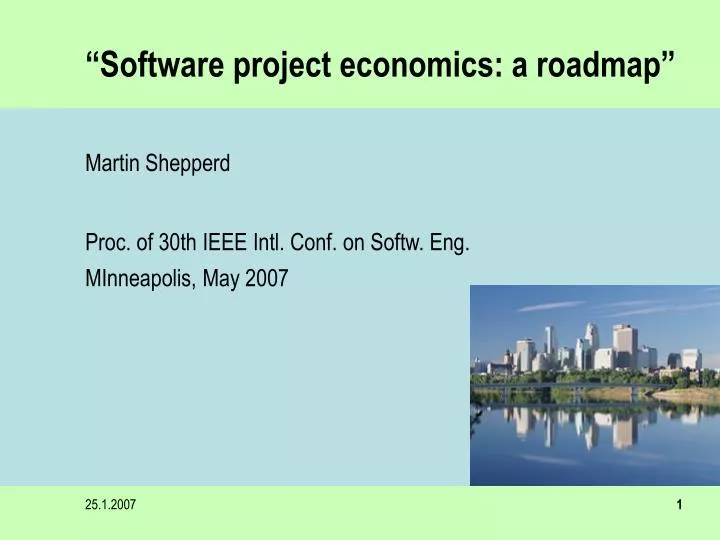 “Software project economics: a roadmap”

Martin Shepperd

Proc. of 30th IEEE Intl. Conf. on Softw. Eng.

MInneapolis, May 2007

25.1.2007

1